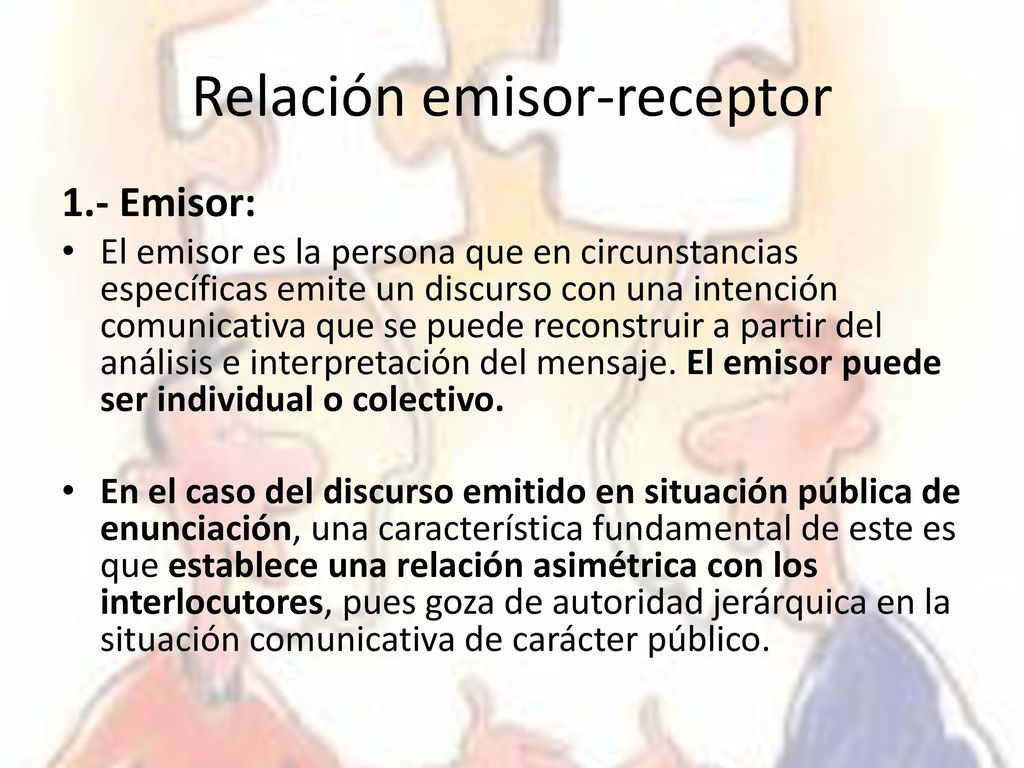 Relación emisor-receptor

1.- Emisor:

• El emisor es la persona que en circunstancias específicas emite un discurso con una intención comunicativa que se puede reconstruir a partir del análisis e interpretación del mensaje. El emisor puede ser individual o colectivo.

• En el caso del discurso emitido en situación pública de enunciación, una característica fundamental de este es que establece una relación asimétrica con los interlocutores, pues goza de autoridad jerárquica en la situación comunicativa de carácter público.